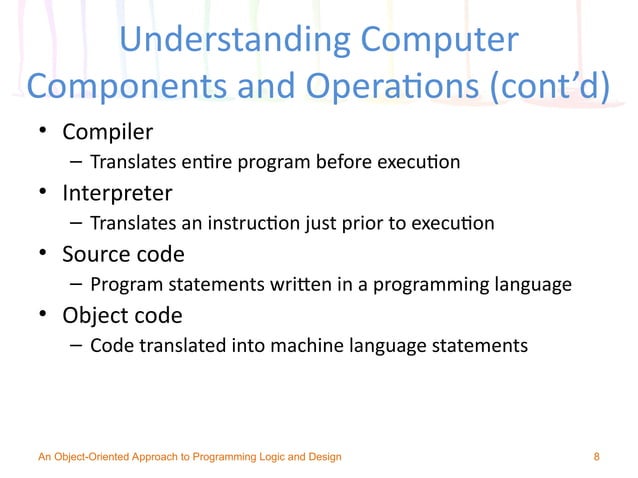 Understanding Computer Components and Operations (cont'd)

• Compiler
 – Translates entire program before execution
• Interpreter
 – Translates an instruction just prior to execution
• Source code
 – Program statements written in a programming language
• Object code
 – Code translated into machine language statements

An Object-Oriented Approach to Programming Logic and Design

8